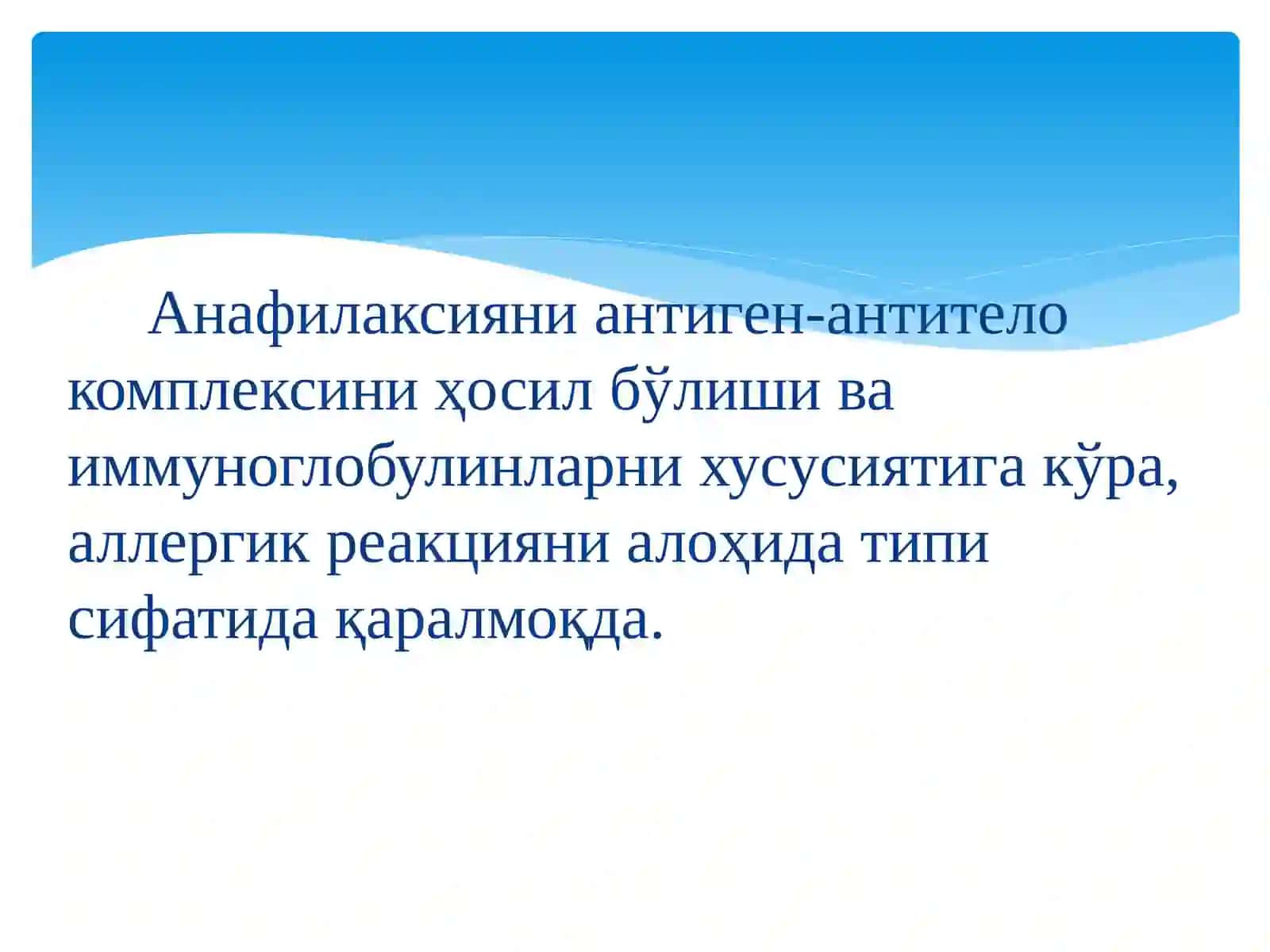 Анафилаксияни антиген-антитело комплексини ҳосил бўлиши ва иммуноглобулинларни хусусиятига кўра, аллергик реакцияни алоҳида типи сифатида қаралмоқда.